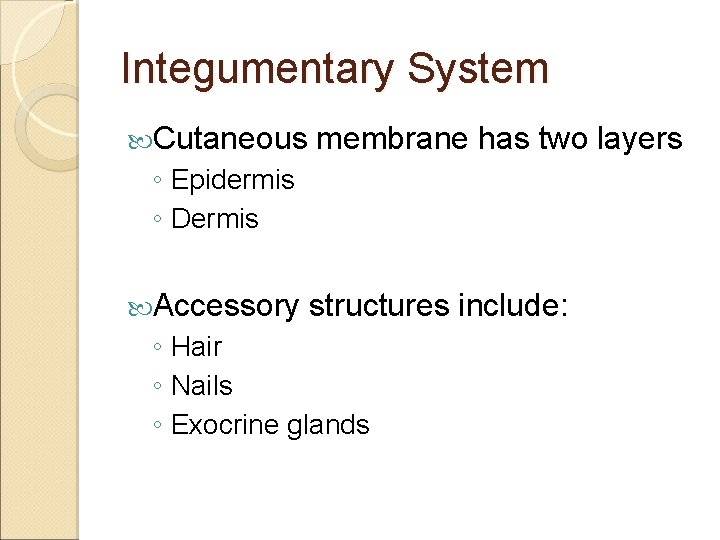 Integumentary System

Cutaneous membrane has two layers
◦ Epidermis
◦ Dermis

Accessory structures include:
◦ Hair
◦ Nails
◦ Exocrine glands